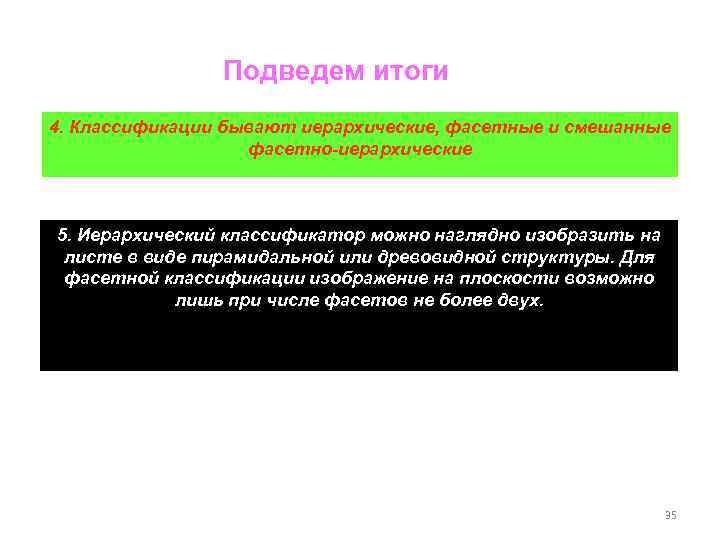 Подведем итоги

4. Классификации бывают иерархические, фасетные и смешанные фасетно-иерархические

5. Иерархический классификатор можно наглядно изобразить на листе в виде пирамидальной или древовидной структуры. Для фасетной классификации изображение на плоскости возможно лишь при числе фасетов не более двух.

35